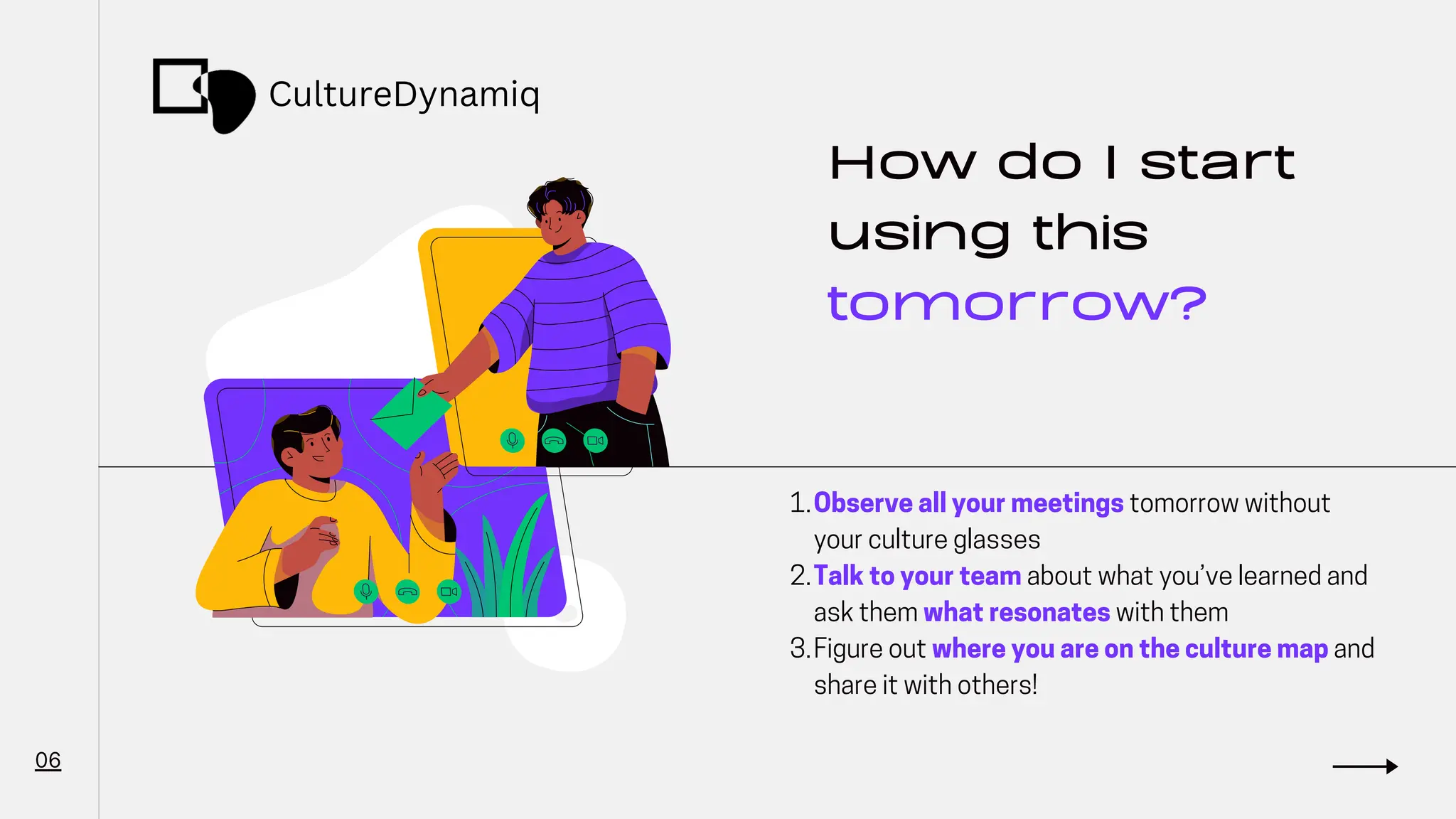 CultureDynamiq

How do I start using this tomorrow?

1. Observe all your meetings tomorrow without your culture glasses
2. Talk to your team about what you've learned and ask them what resonates with them
3. Figure out where you are on the culture map and share it with others!

06